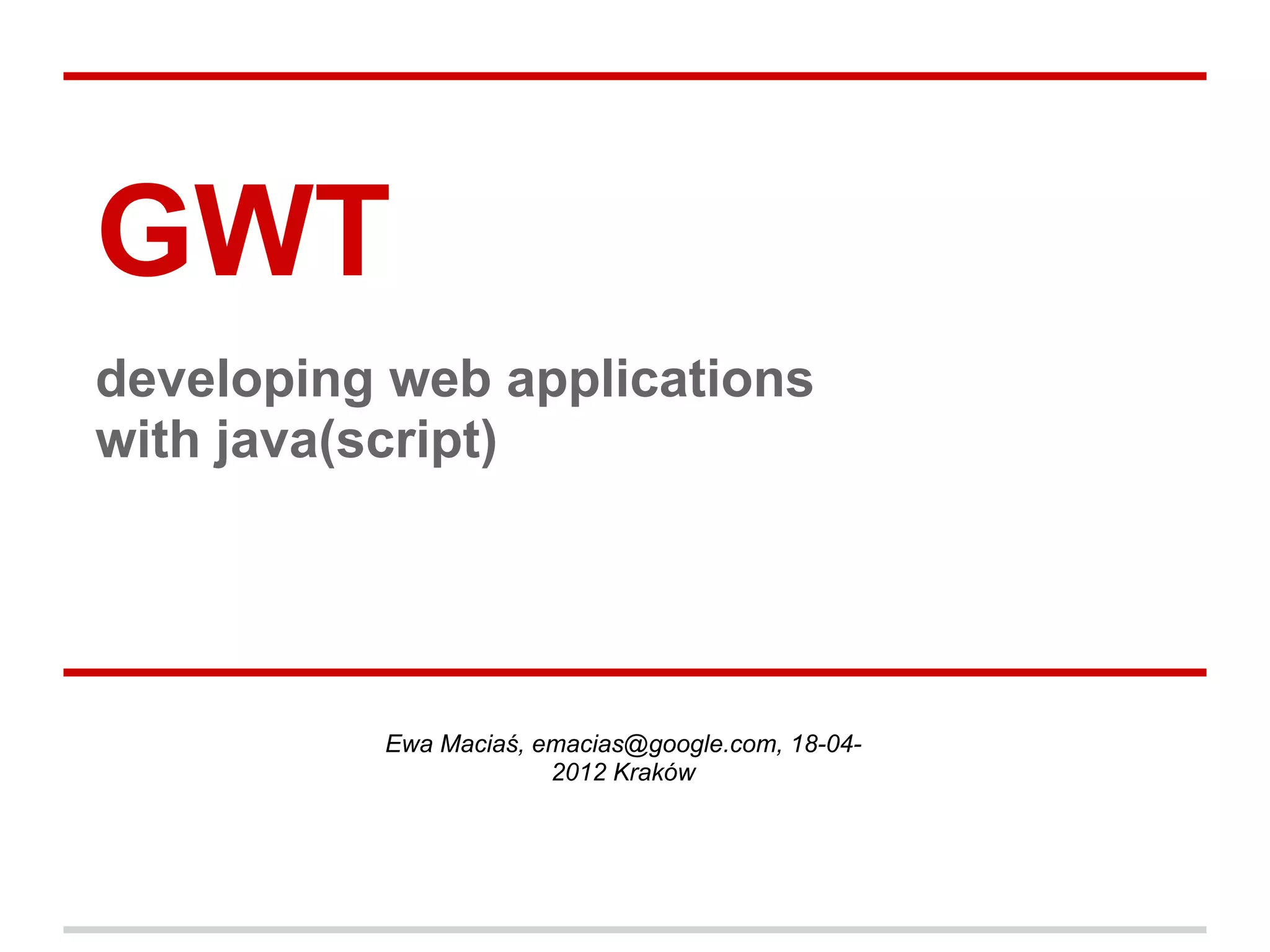 GWT

developing web applications with java(script)

Ewa Maciaś, emacias@google.com, 18-04-2012 Kraków